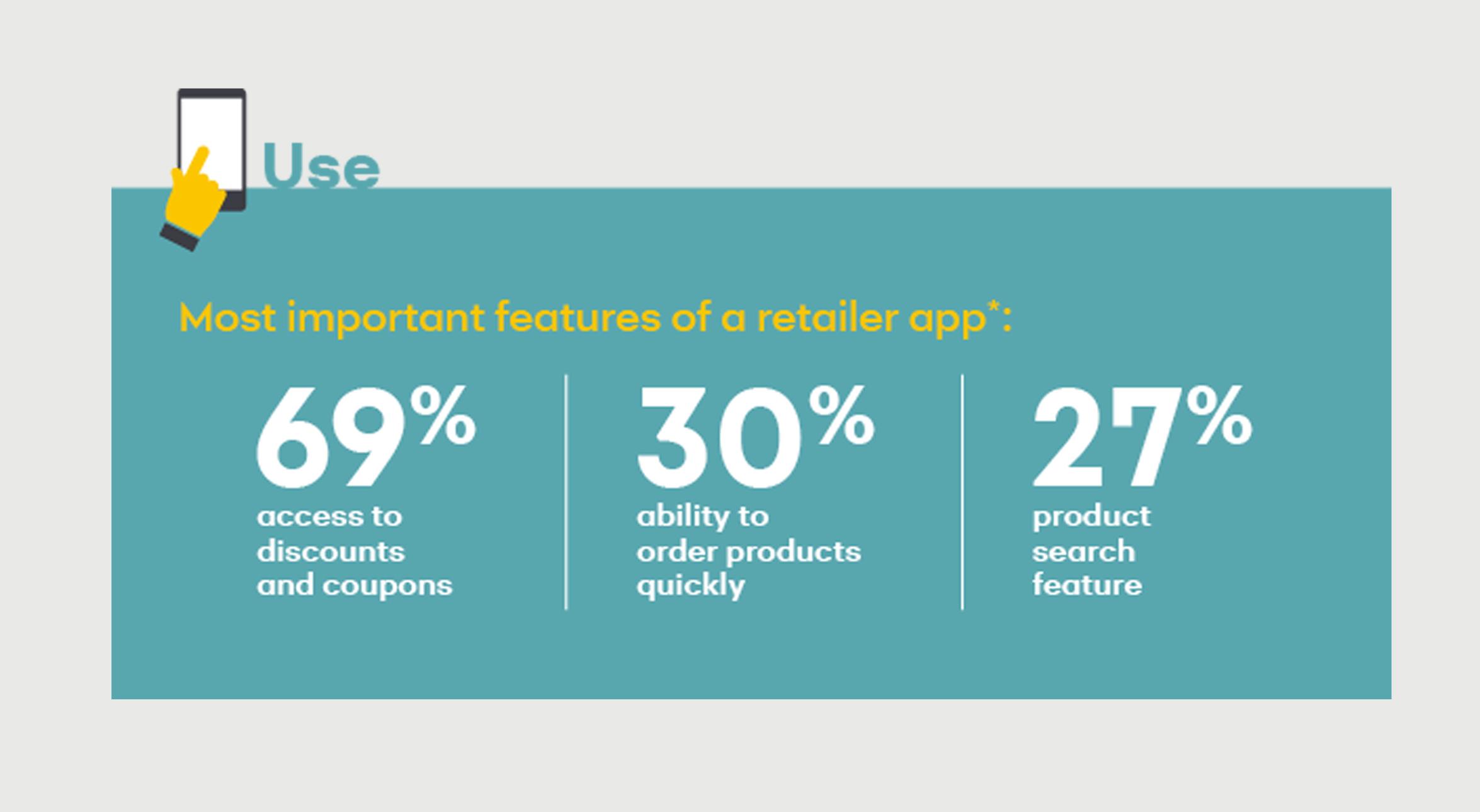 Use

Most important features of a retailer app*:

69%
access to discounts and coupons

30%
ability to order products quickly

27%
product search feature